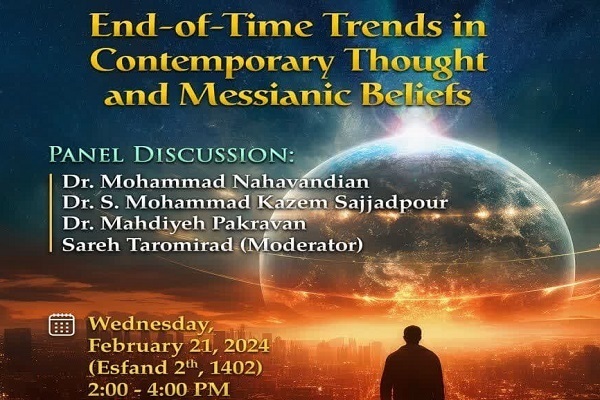 End-of-Time Trends in Contemporary Thought and Messianic Beliefs

PANEL DISCUSSION:

Dr. Mohammad Nahavandian
Dr. S. Mohammad Kazem Sajjadpour
Dr. Mahdiyeh Pakravan
Sareh Taromirad (Moderator)

Wednesday, February 21, 2024 (Esfand 2$^{th}$, 1402) 2:00 - 4:00 PM